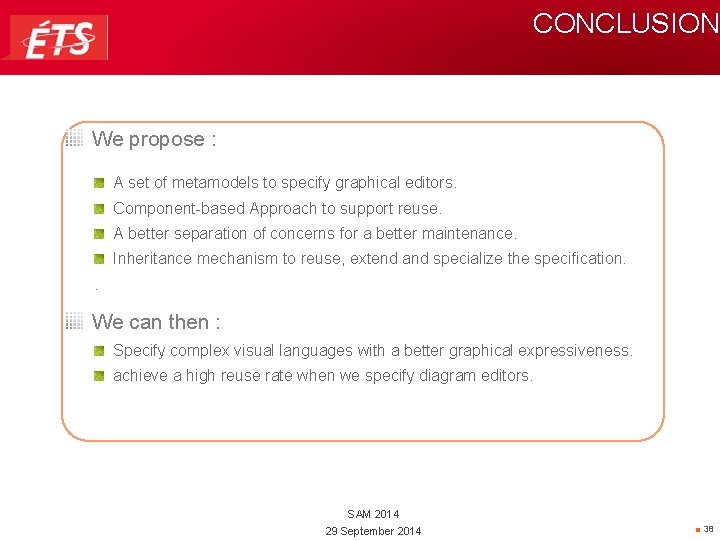 ÉTS

CONCLUSION

We propose :

A set of metamodels to specify graphical editors.

Component-based Approach to support reuse.

A better separation of concerns for a better maintenance.

Inheritance mechanism to reuse, extend and specialize the specification.

.

We can then :

Specify complex visual languages with a better graphical expressiveness.

achieve a high reuse rate when we specify diagram editors.

SAM 2014

29 September 2014

38